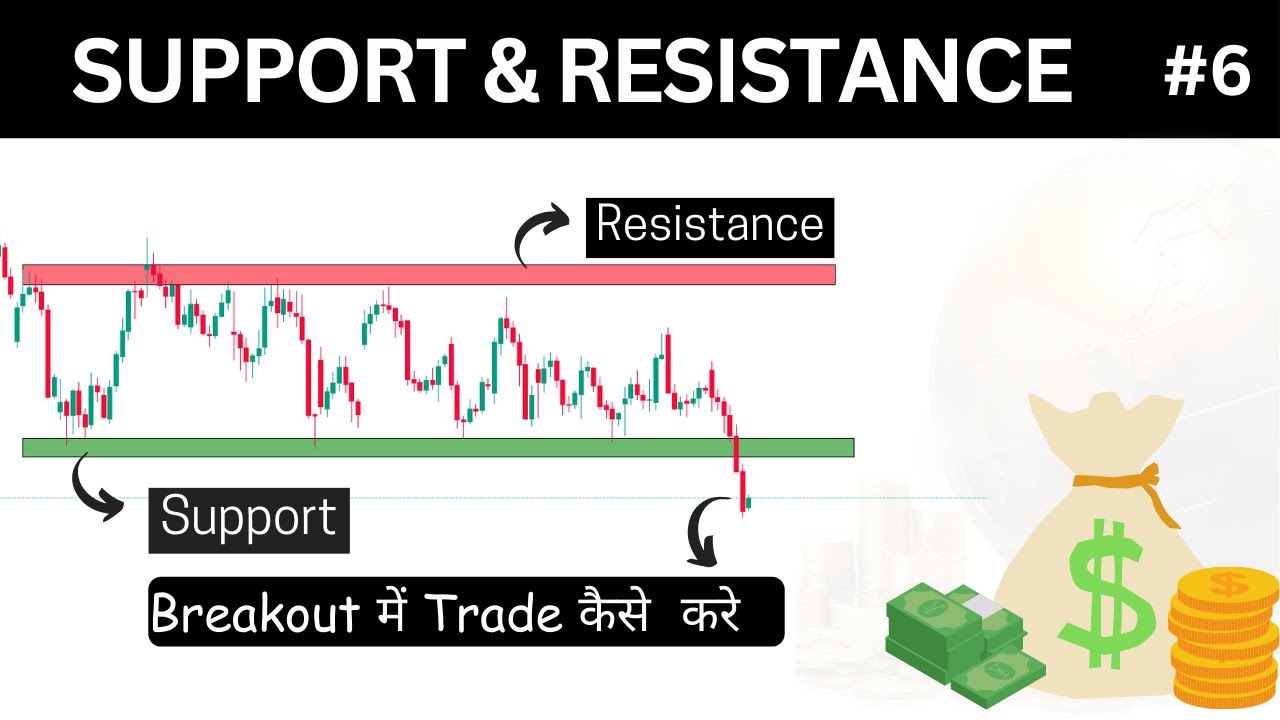 SUPPORT & RESISTANCE #6

Resistance

Support

Breakout में Trade कैसे करे

$

$